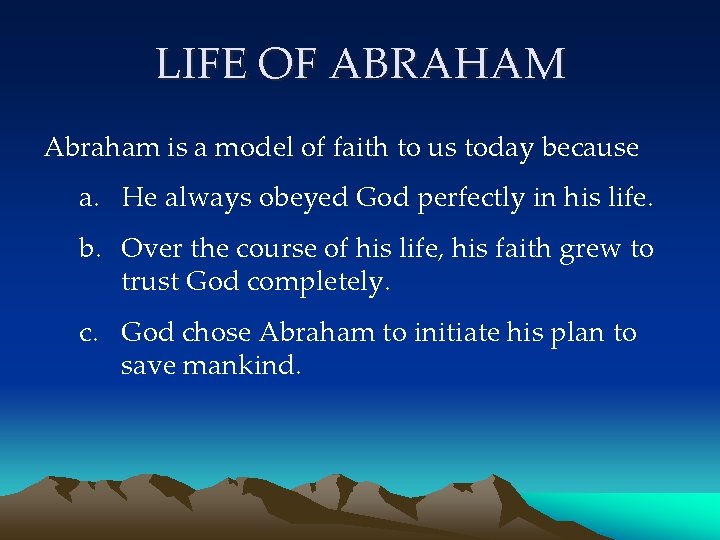 LIFE OF ABRAHAM

Abraham is a model of faith to us today because

a. He always obeyed God perfectly in his life.

b. Over the course of his life, his faith grew to trust God completely.

c. God chose Abraham to initiate his plan to save mankind.